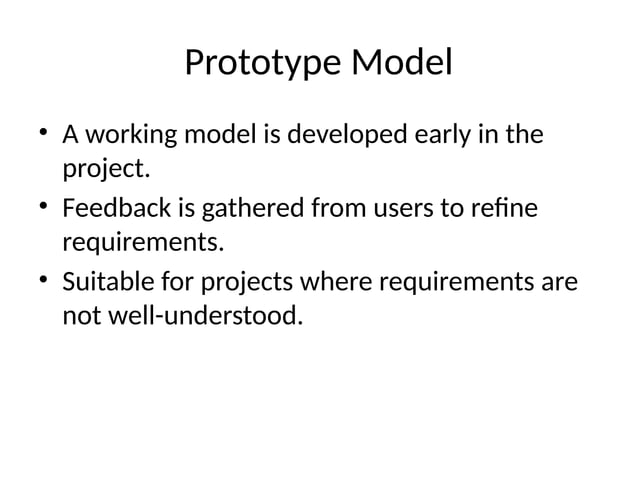 Prototype Model

• A working model is developed early in the project.
• Feedback is gathered from users to refine requirements.
• Suitable for projects where requirements are not well-understood.